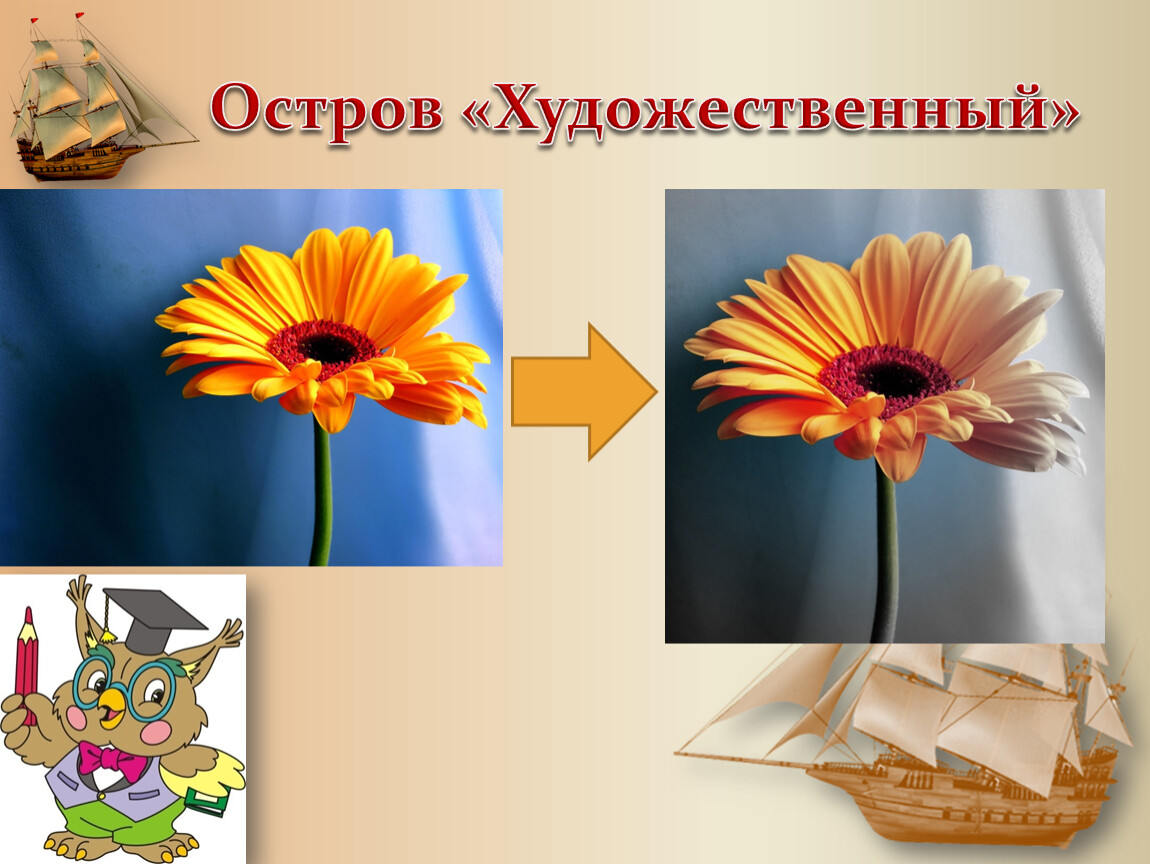 Остров «Художественный»